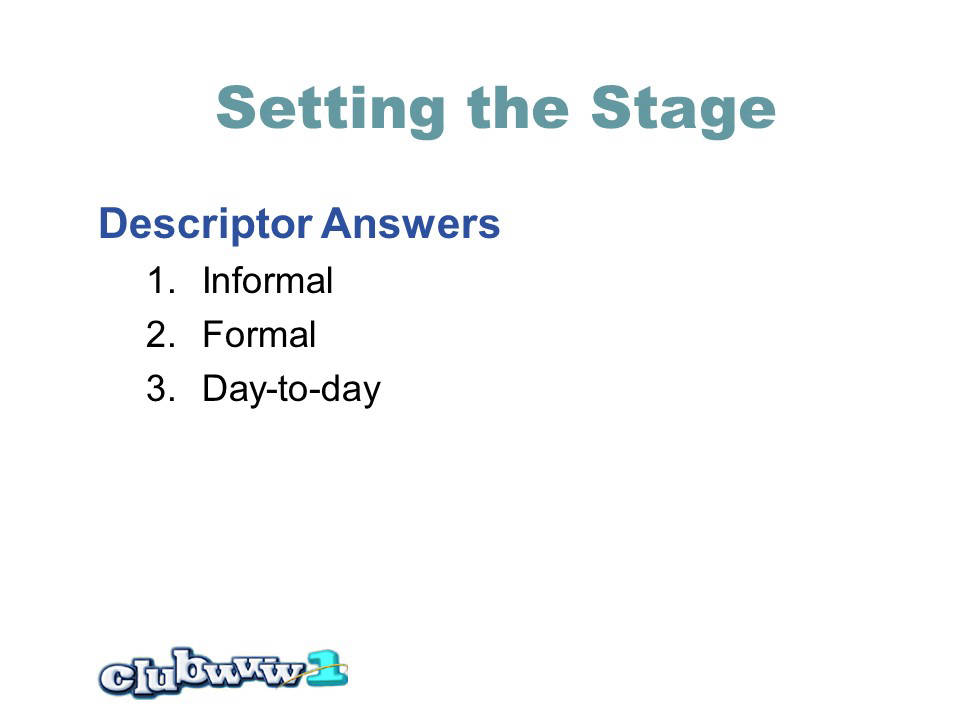 Setting the Stage

Descriptor Answers

1. Informal
2. Formal
3. Day-to-day

clubwww1